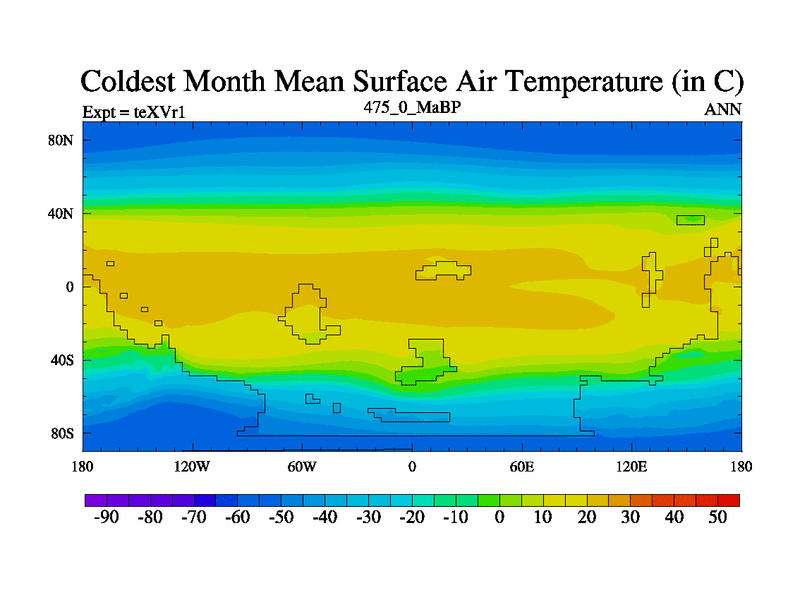 Coldest Month Mean Surface Air Temperature (in C)

Expt = teXVr1

475_0_MaBP

ANN

80N
40N
0
40S
80S

180 120W 60W 0 60E 120E 180

-90 -80 -70 -60 -50 -40 -30 -20 -10 0 10 20 30 40 50